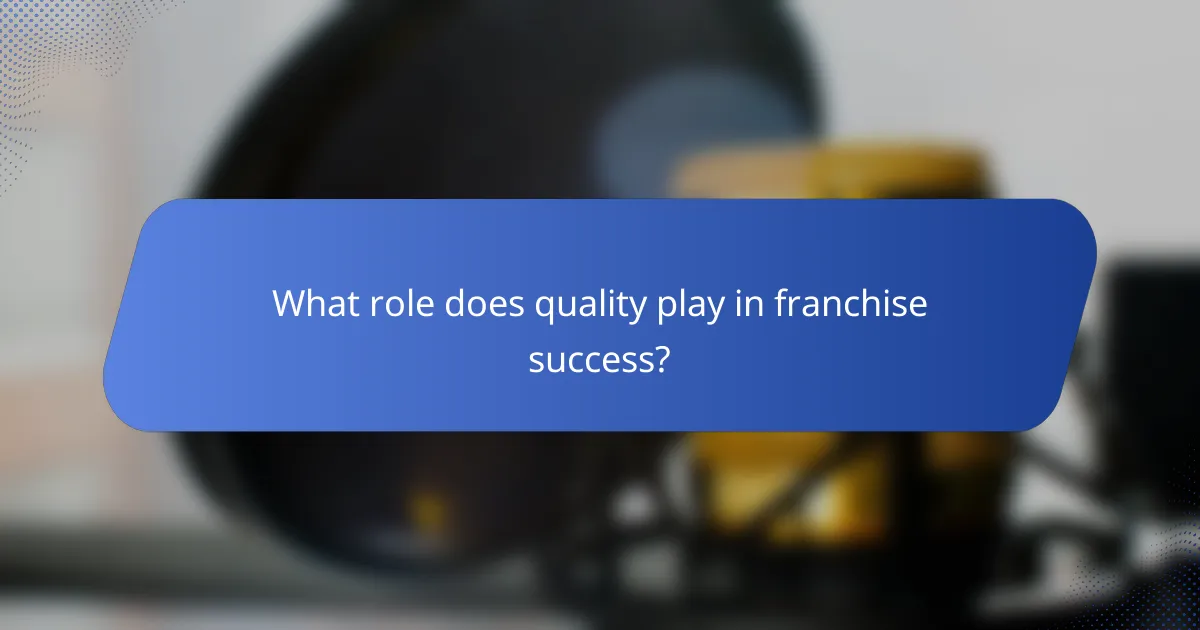 What role does quality play in franchise success?